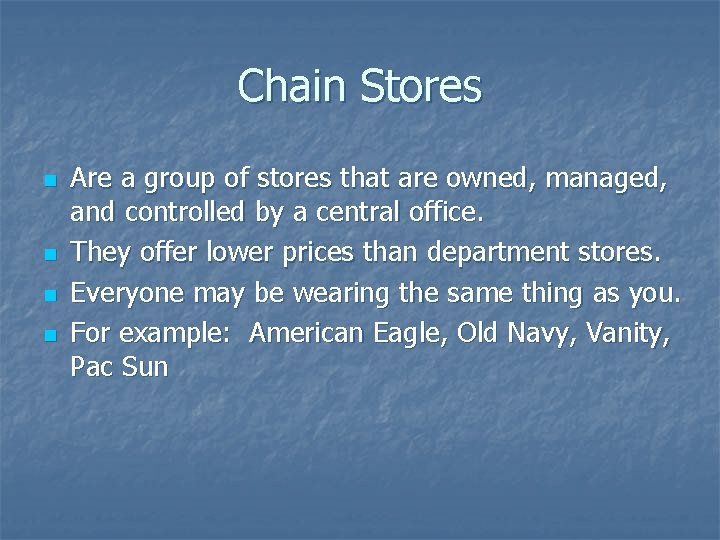 Chain Stores

- Are a group of stores that are owned, managed, and controlled by a central office.
- They offer lower prices than department stores.
- Everyone may be wearing the same thing as you.
- For example: American Eagle, Old Navy, Vanity, Pac Sun